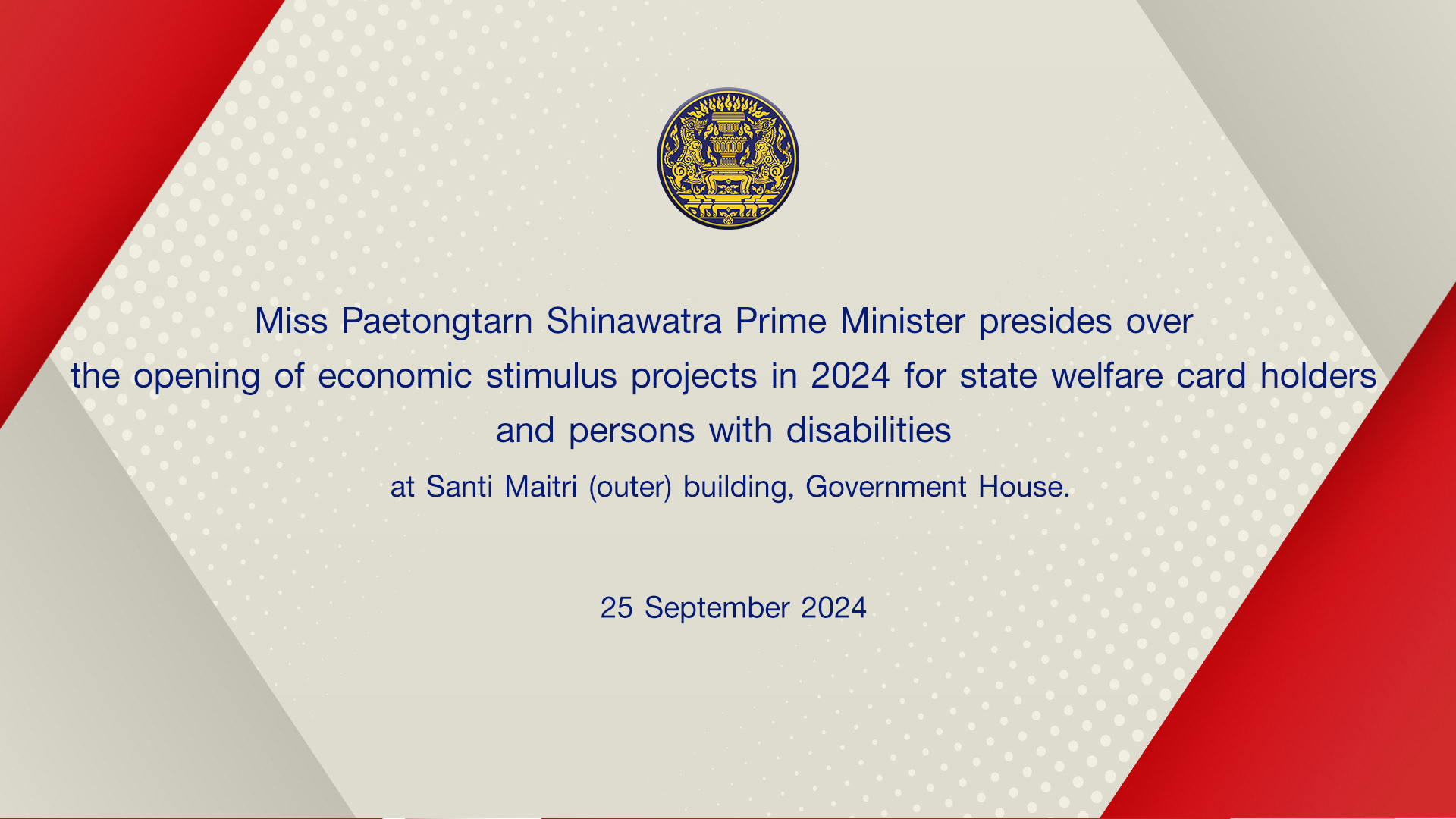 Miss Paetongtarn Shinawatra Prime Minister presides over the opening of economic stimulus projects in 2024 for state welfare card holders and persons with disabilities

at Santi Maitri (outer) building, Government House.

25 September 2024